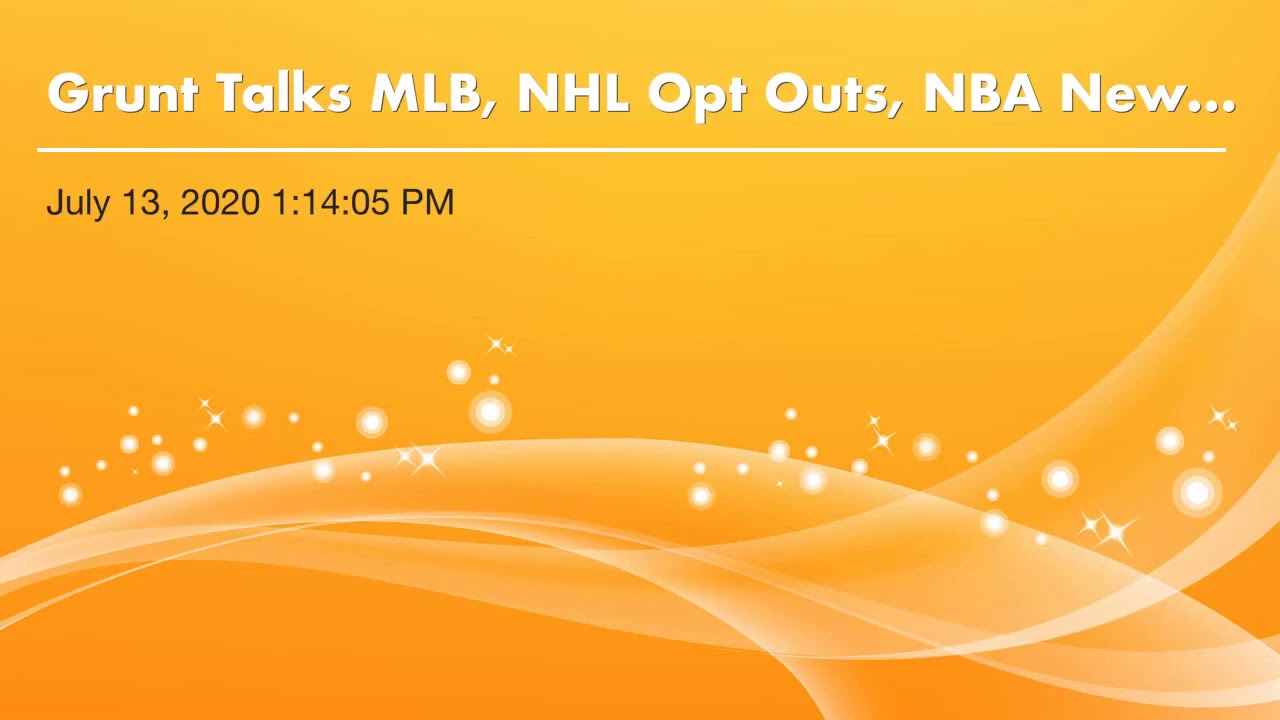 Grunt Talks MLB, NHL Opt Outs, NBA New...

July 13, 2020 1:14:05 PM